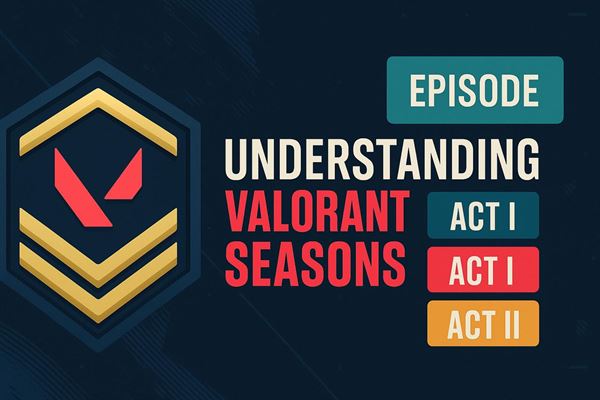 EPISODE

UNDERSTANDING
VALORANT
SEASONS

ACT I

ACT I

ACT II